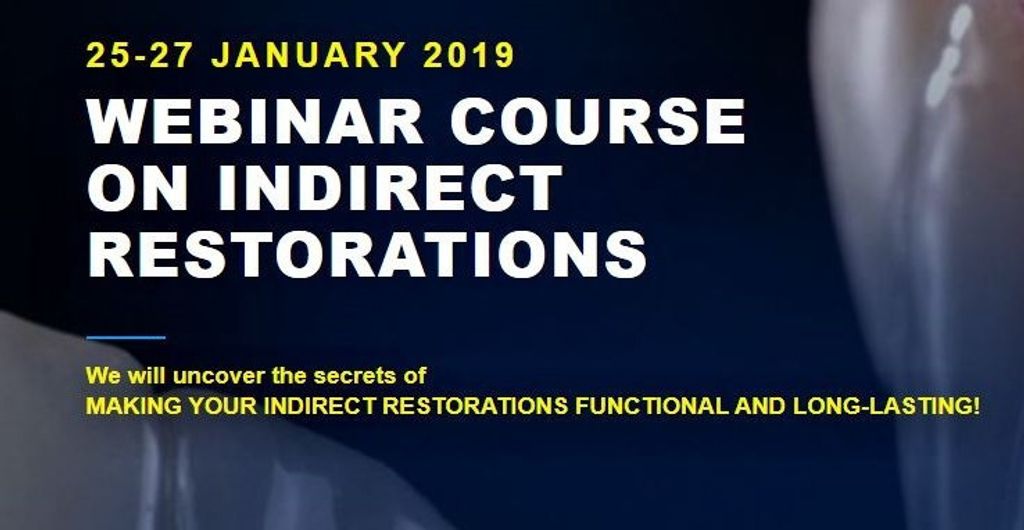 25-27 JANUARY 2019

WEBINAR COURSE ON INDIRECT RESTORATIONS

We will uncover the secrets of
MAKING YOUR INDIRECT RESTORATIONS FUNCTIONAL AND LONG-LASTING!